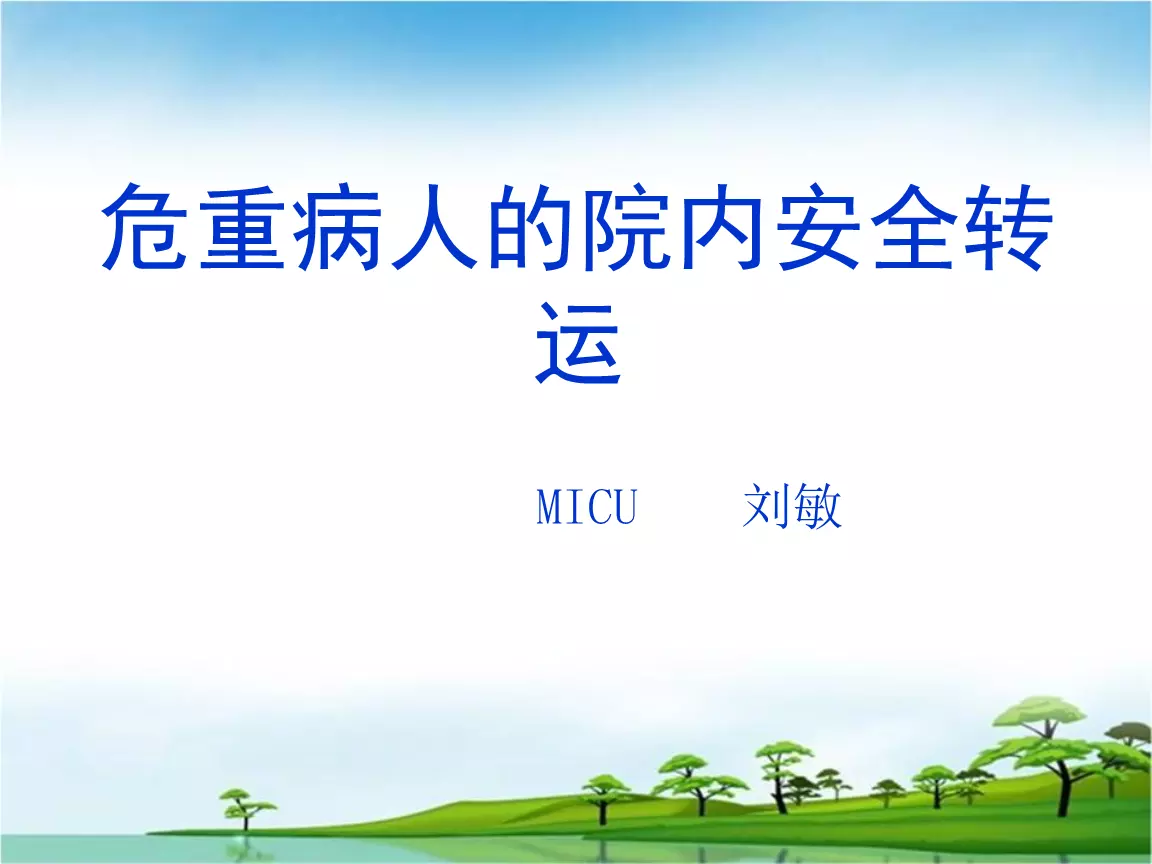 危重病人的院内安全转运

MICU 刘敏